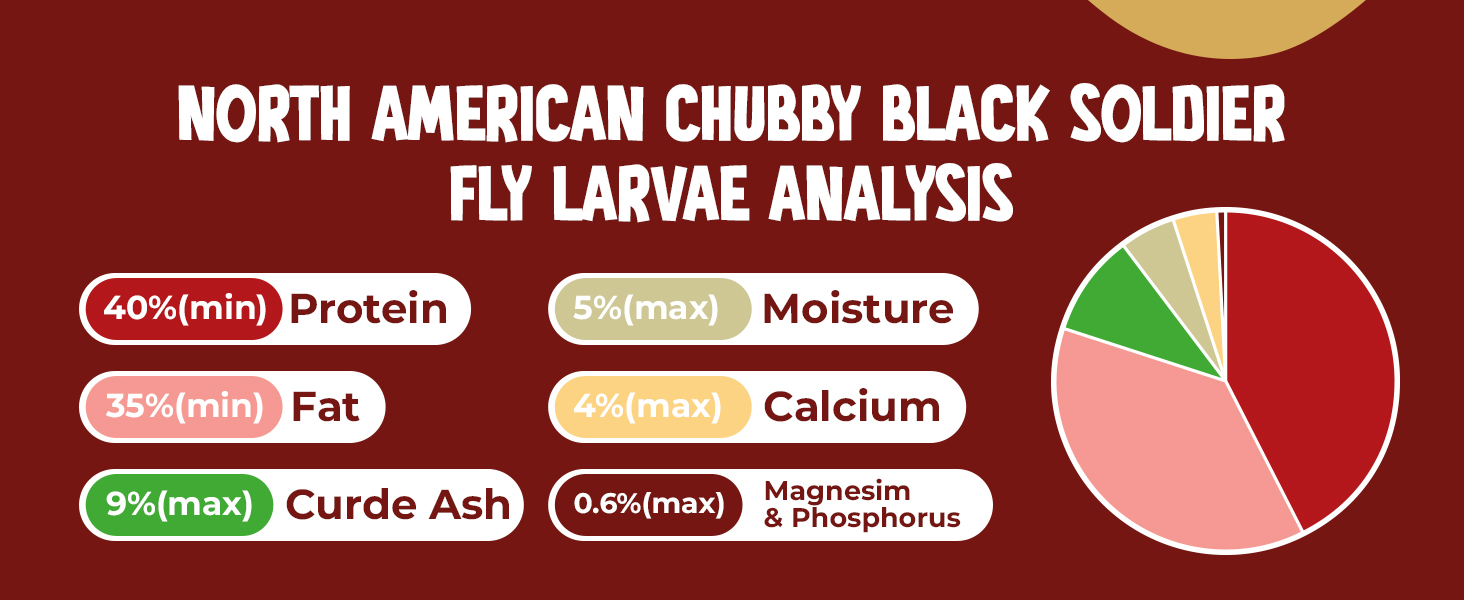 NORTH AMERICAN CHUBBY BLACK SOLDIER FLY LARVAE ANALYSIS

40%(min) Protein

35%(min) Fat

9%(max) Curde Ash

5%(max) Moisture

4%(max) Calcium

0.6%(max) Magnesim & Phosphorus